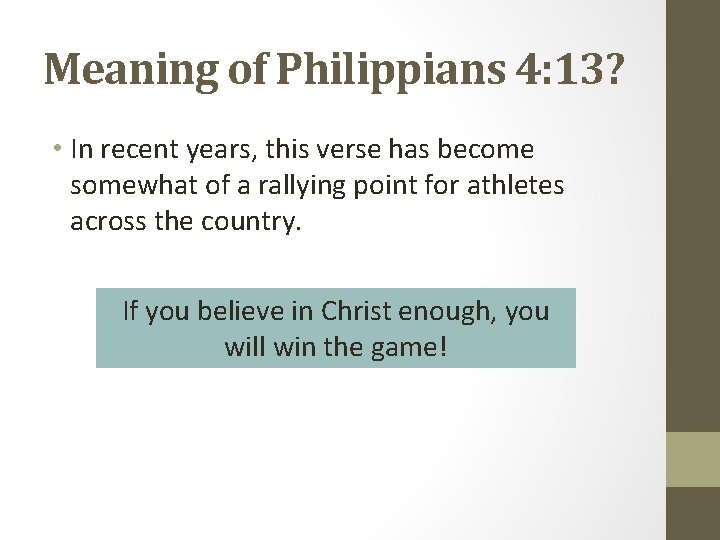 Meaning of Philippians 4:13?

• In recent years, this verse has become somewhat of a rallying point for athletes across the country.

If you believe in Christ enough, you will win the game!